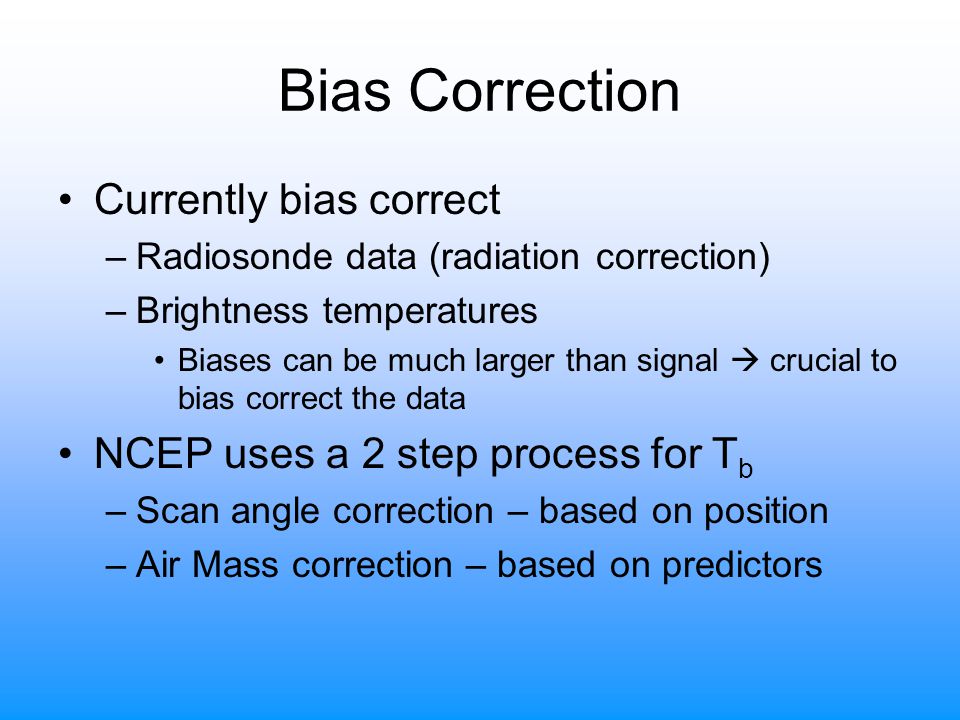 Bias Correction

• Currently bias correct
– Radiosonde data (radiation correction)
– Brightness temperatures
• Biases can be much larger than signal → crucial to bias correct the data

• NCEP uses a 2 step process for $T_b$
– Scan angle correction – based on position
– Air Mass correction – based on predictors